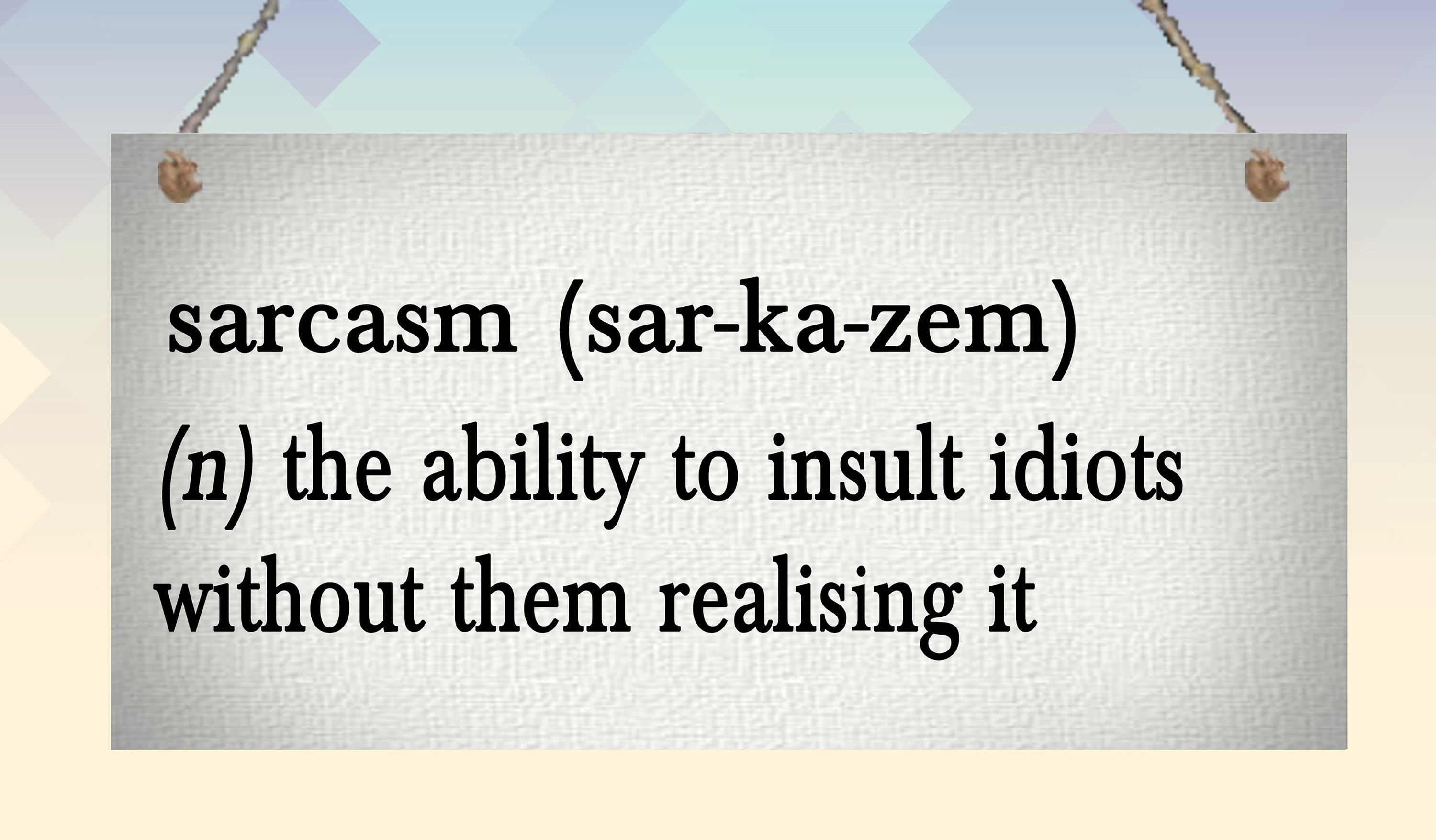 sarcasm (sar-ka-zem)

(n) the ability to insult idiots without them realising it